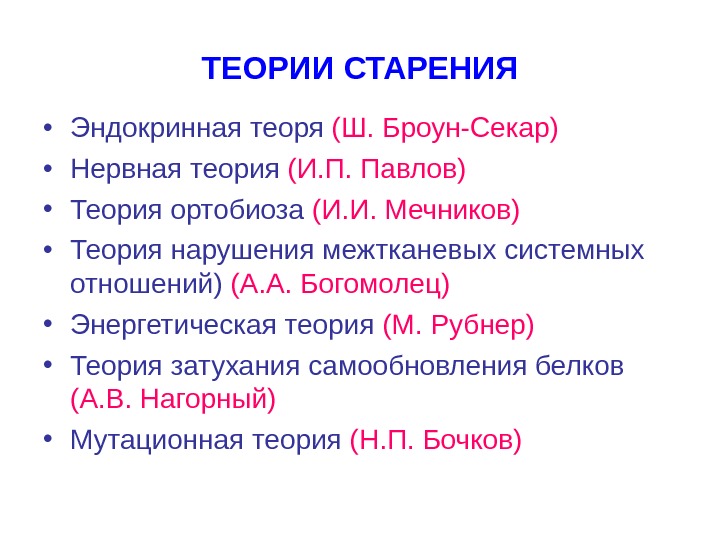 ТЕОРИИ СТАРЕНИЯ

• Эндокринная теоря (Ш. Броун-Секар)
• Нервная теория (И.П. Павлов)
• Теория ортобиоза (И.И. Мечников)
• Теория нарушения межтканевых системных отношений) (А.А. Богомолец)
• Энергетическая теория (М. Рубнер)
• Теория затухания самообновления белков (А.В. Нагорный)
• Мутационная теория (Н.П. Бочков)